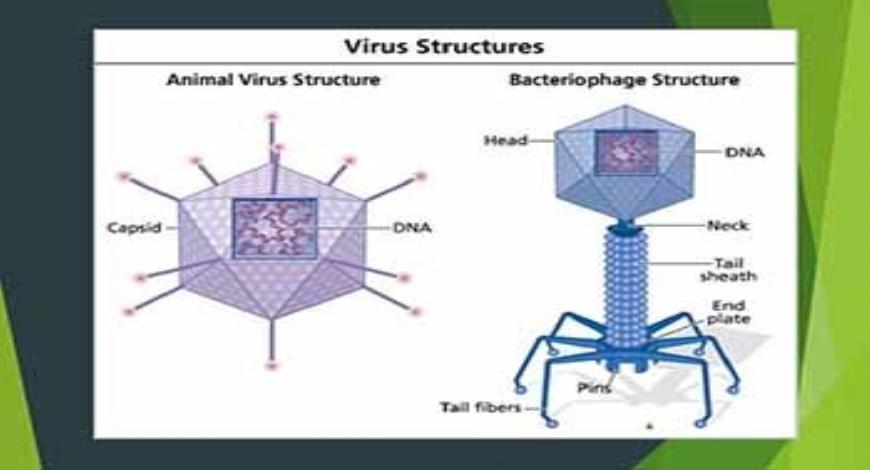 Virus Structures

Animal Virus Structure

Capsid

DNA

Bacteriophage Structure

Head

DNA

Neck

Tail sheath

End plate

Pins

Tail fibers